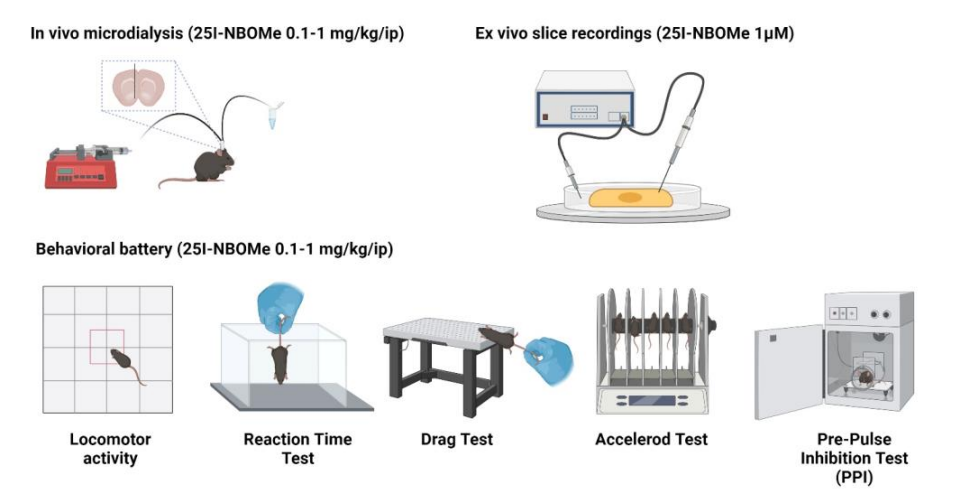 In vivo microdialysis (25I-NBOMe 0.1-1 mg/kg/ip)

Ex vivo slice recordings (25I-NBOMe 1μM)

Behavioral battery (25I-NBOMe 0.1-1 mg/kg/ip)

Locomotor activity

Reaction Time Test

Drag Test

Accelerod Test

Pre-Pulse Inhibition Test (PPI)